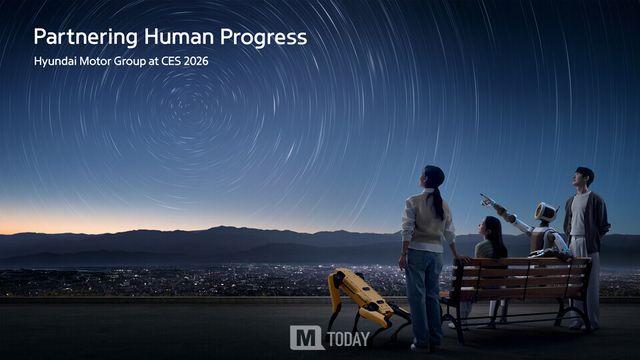 Partnering Human Progress
Hyundai Motor Group at CES 2026

M TODAY